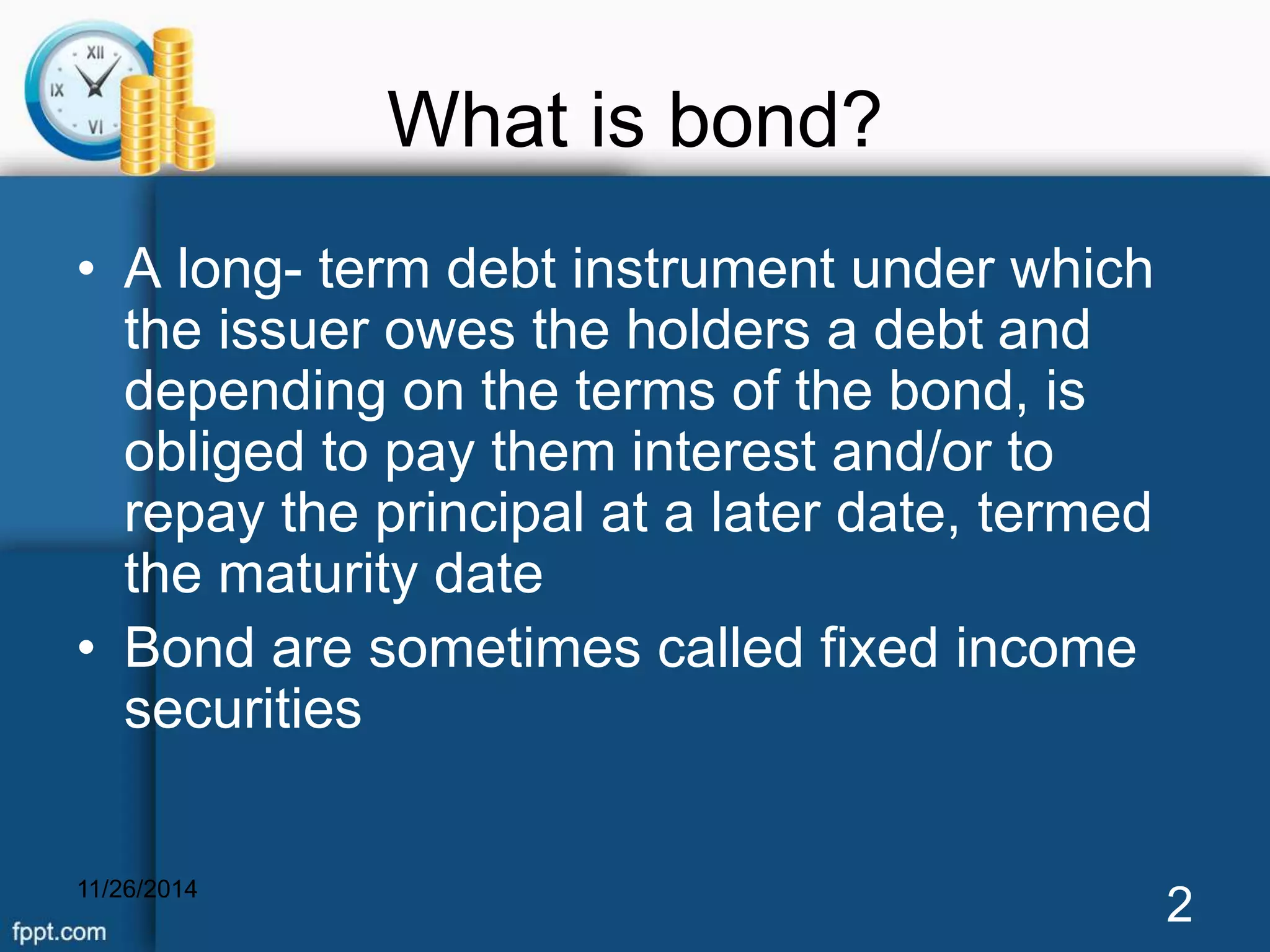 XII
IX
VI

What is bond?

• A long- term debt instrument under which the issuer owes the holders a debt and depending on the terms of the bond, is obliged to pay them interest and/or to repay the principal at a later date, termed the maturity date
• Bond are sometimes called fixed income securities

11/26/2014

2

fppt.com